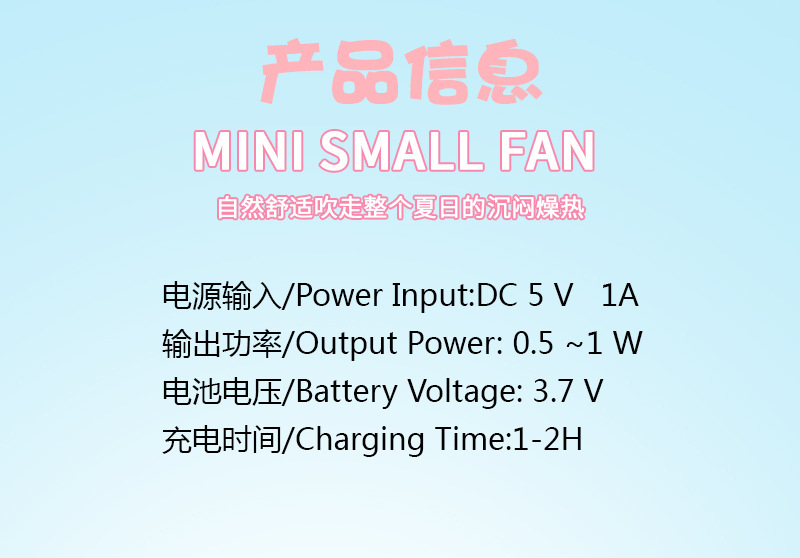 产品信息
MINI SMALL FAN
自然舒适吹走整个夏日的沉闷燥热

电源输入/Power Input:DC 5 V 1A
输出功率/Output Power: 0.5 ~1 W
电池电压/Battery Voltage: 3.7 V
充电时间/Charging Time:1-2H